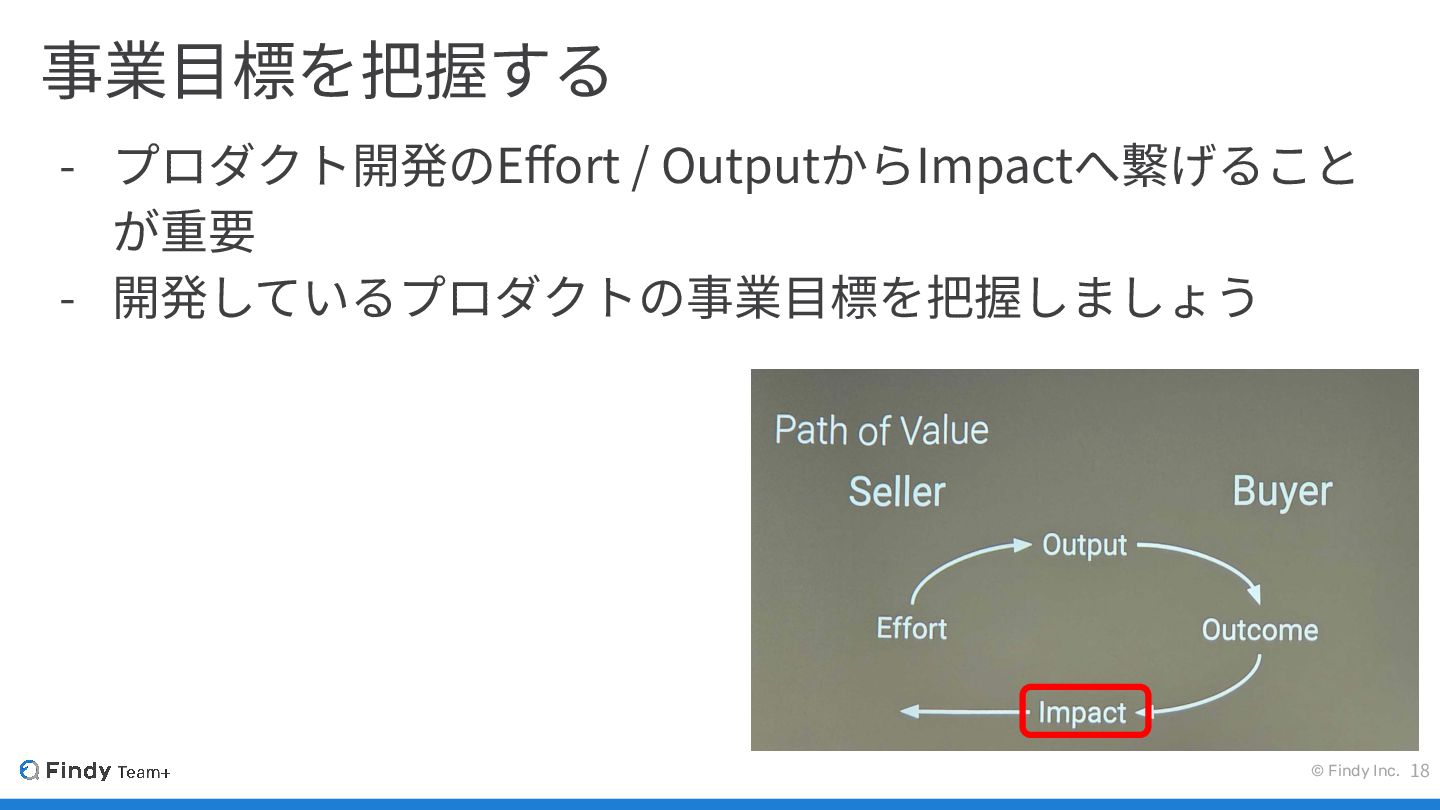 事業目標を把握する

- プロダクト開発のEffort / OutputからImpactへ繋げることが重要
- 開発しているプロダクトの事業目標を把握しましょう

Path of Value

Seller

Buyer

Output

Effort

Outcome

Impact

Findy Team+

© Findy Inc. 18